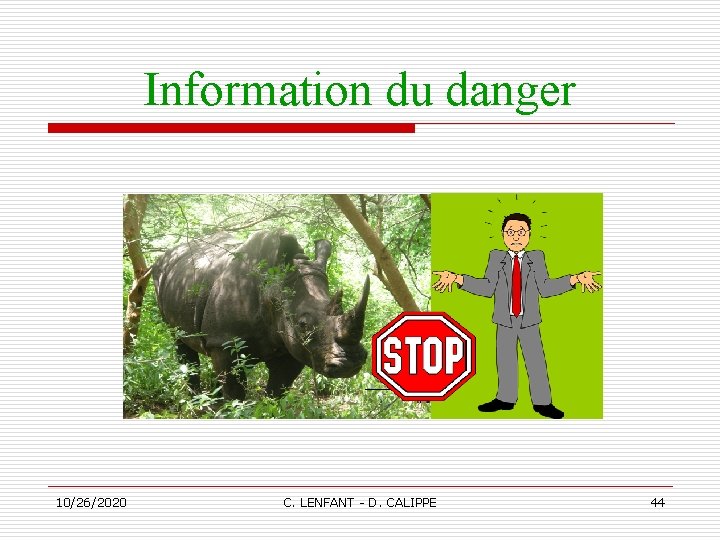 Information du danger

STOP

10/26/2020

C. LENFANT - D. CALIPPE

44